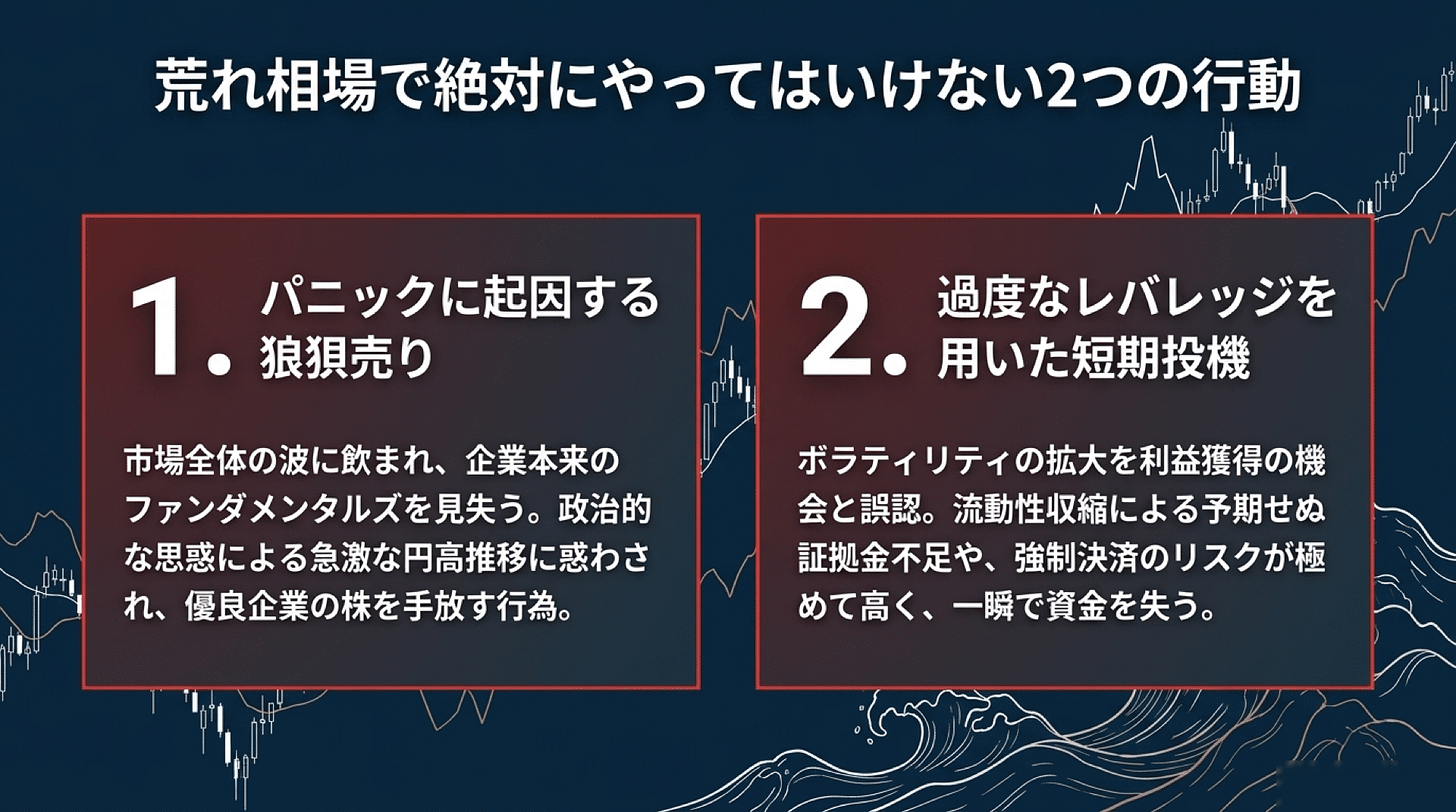 荒れ相場で絶対にやってはいけない2つの行動

1. パニックに起因する狼狽売り

市場全体の波に飲まれ、企業本来のファンダメンタルズを見失う。政治的な思惑による急激な円高推移に惑わされ、優良企業の株を手放す行為。

2. 過度なレバレッジを用いた短期投機

ボラティリティの拡大を利益獲得の機会と誤認。流動性収縮による予期せぬ証拠金不足や、強制決済のリスクが極めて高く、一瞬で資金を失う。